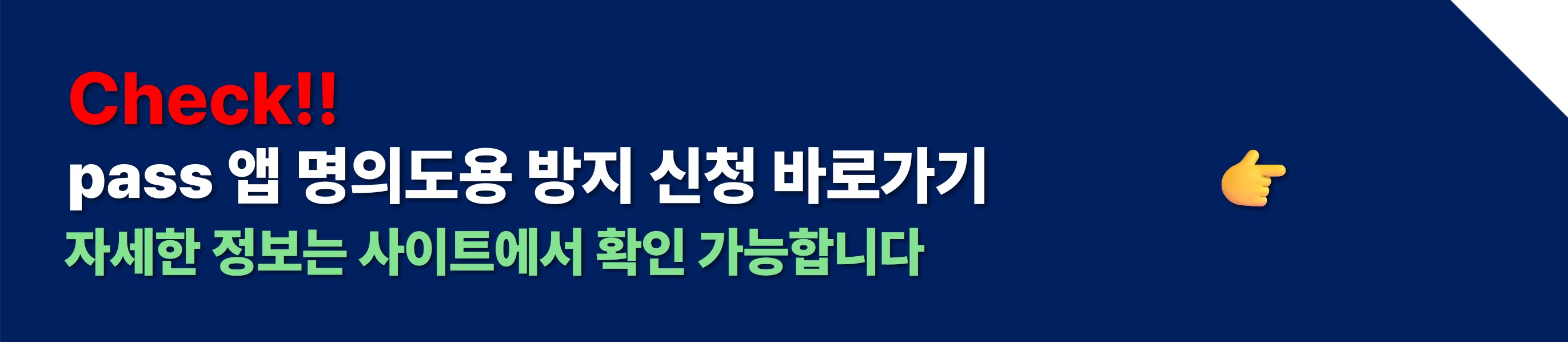 Check!!
pass 앱 명의도용 방지 신청 바로가기
자세한 정보는 사이트에서 확인 가능합니다